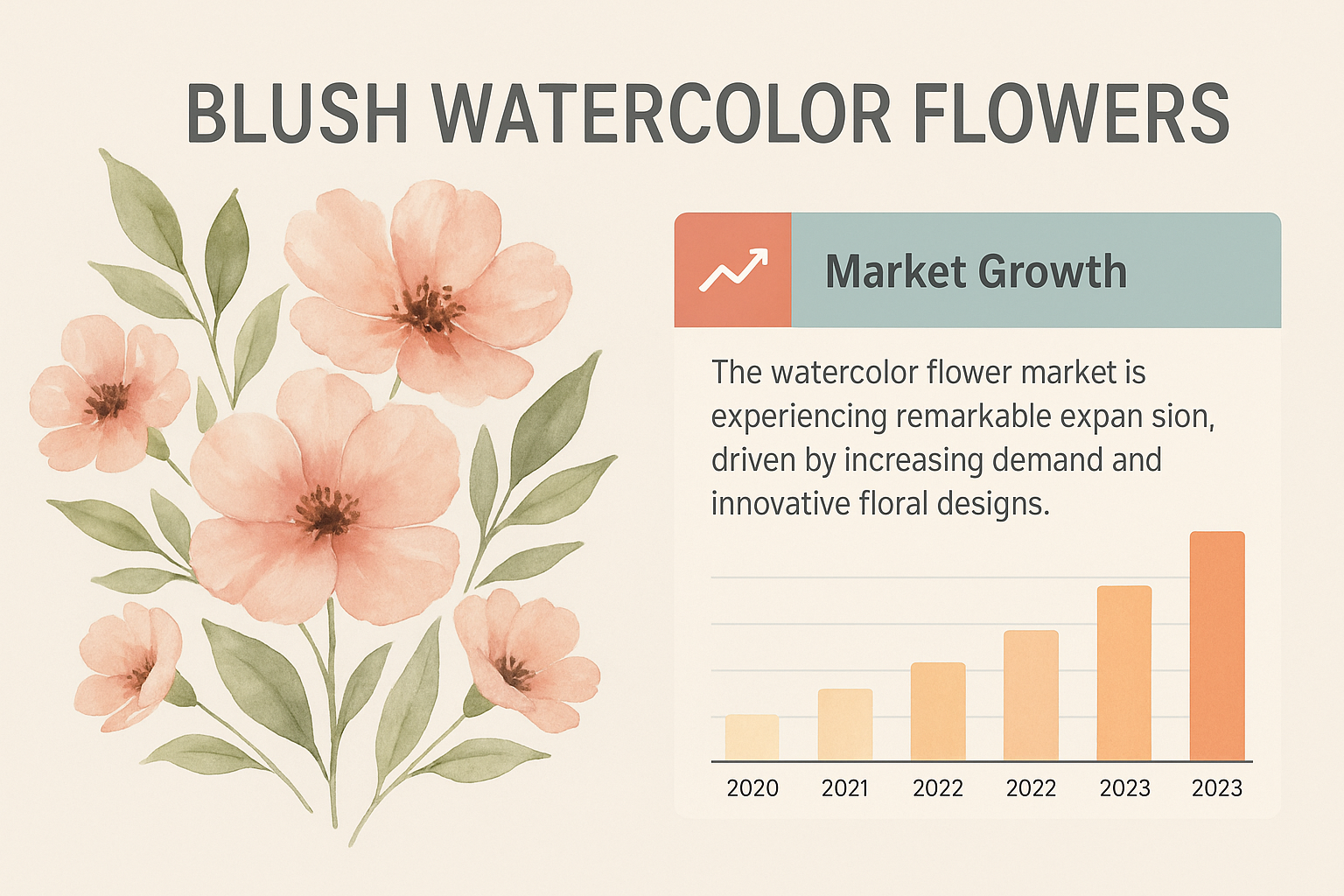 BLUSH WATERCOLOR FLOWERS

Market Growth

The watercolor flower market is experiencing remarkable expan sion, driven by increasing demand and innovative floral designs.

2020 2021 2022 2022 2023 2023